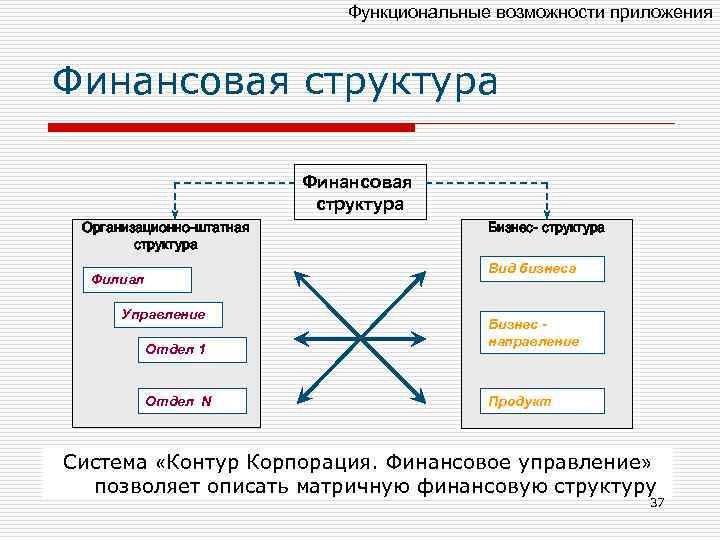 Функциональные возможности приложения

Финансовая структура

Финансовая структура

Организационно-штатная структура

Филиал

Управление

Отдел 1

Отдел N

Бизнес- структура

Вид бизнеса

Бизнес - направление

Продукт

Система «Контур Корпорация. Финансовое управление» позволяет описать матричную финансовую структуру

37